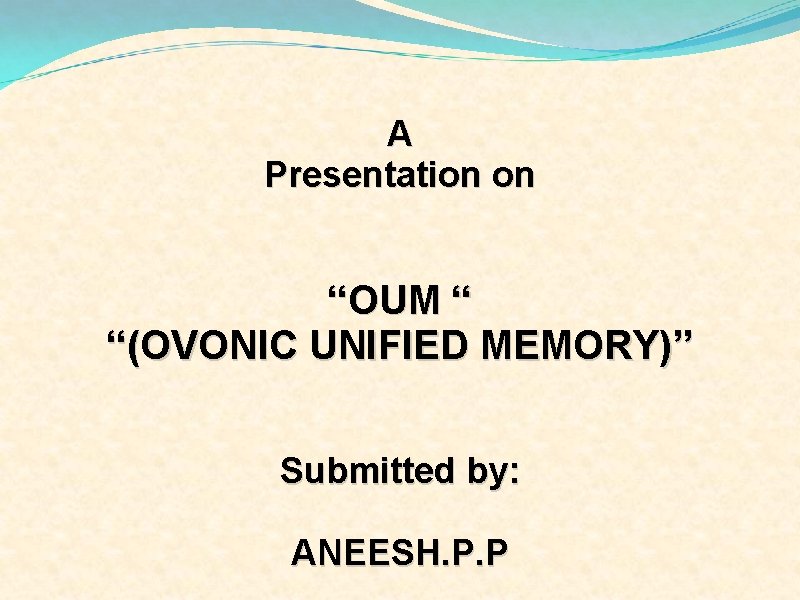 A
Presentation on

“OUM “
“(OVONIC UNIFIED MEMORY)”

Submitted by:

ANEESH.P.P